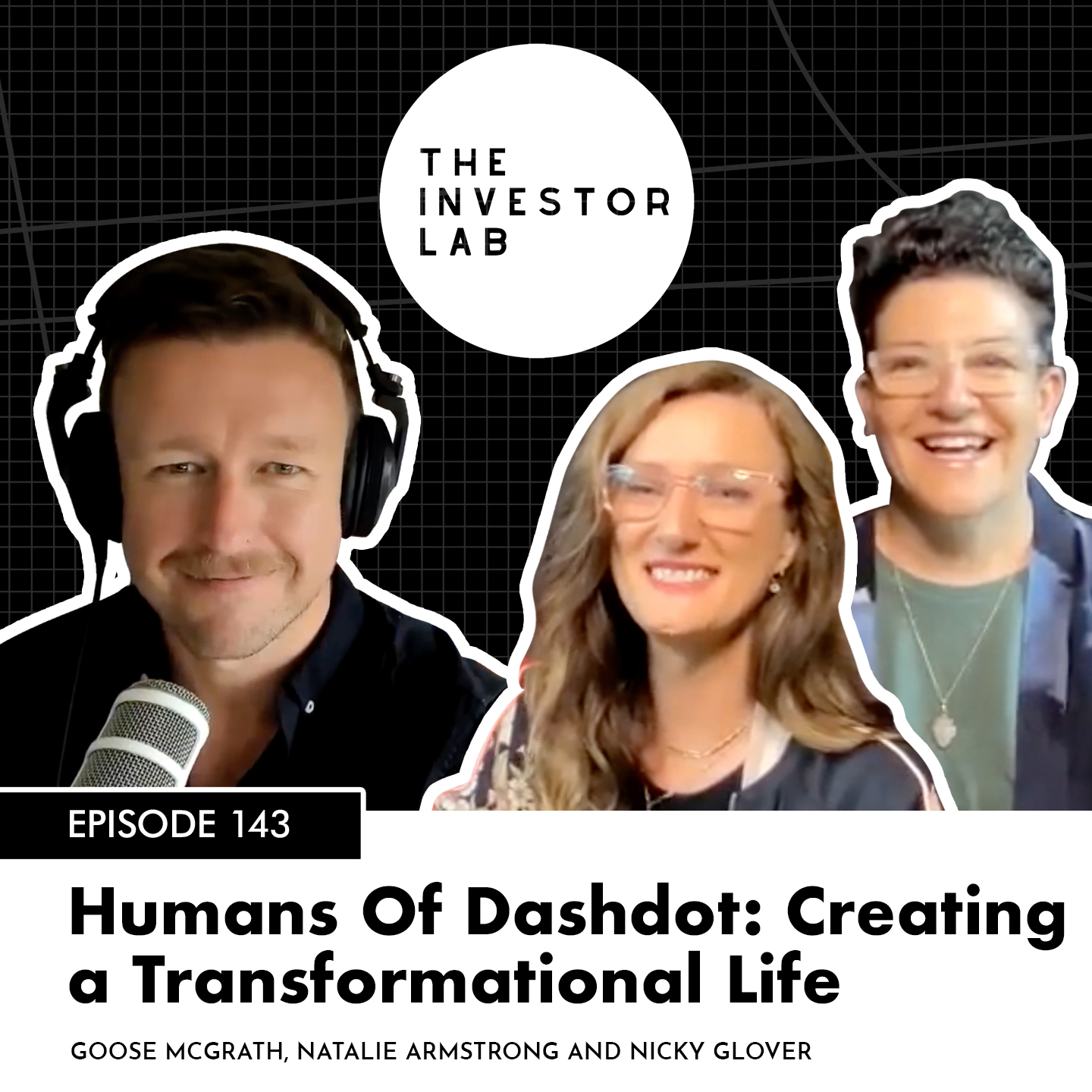 THE INVESTOR LAB

EPISODE 143

Humans Of Dashdot: Creating a Transformational Life

GOOSE MCGRATH, NATALIE ARMSTRONG AND NICKY GLOVER